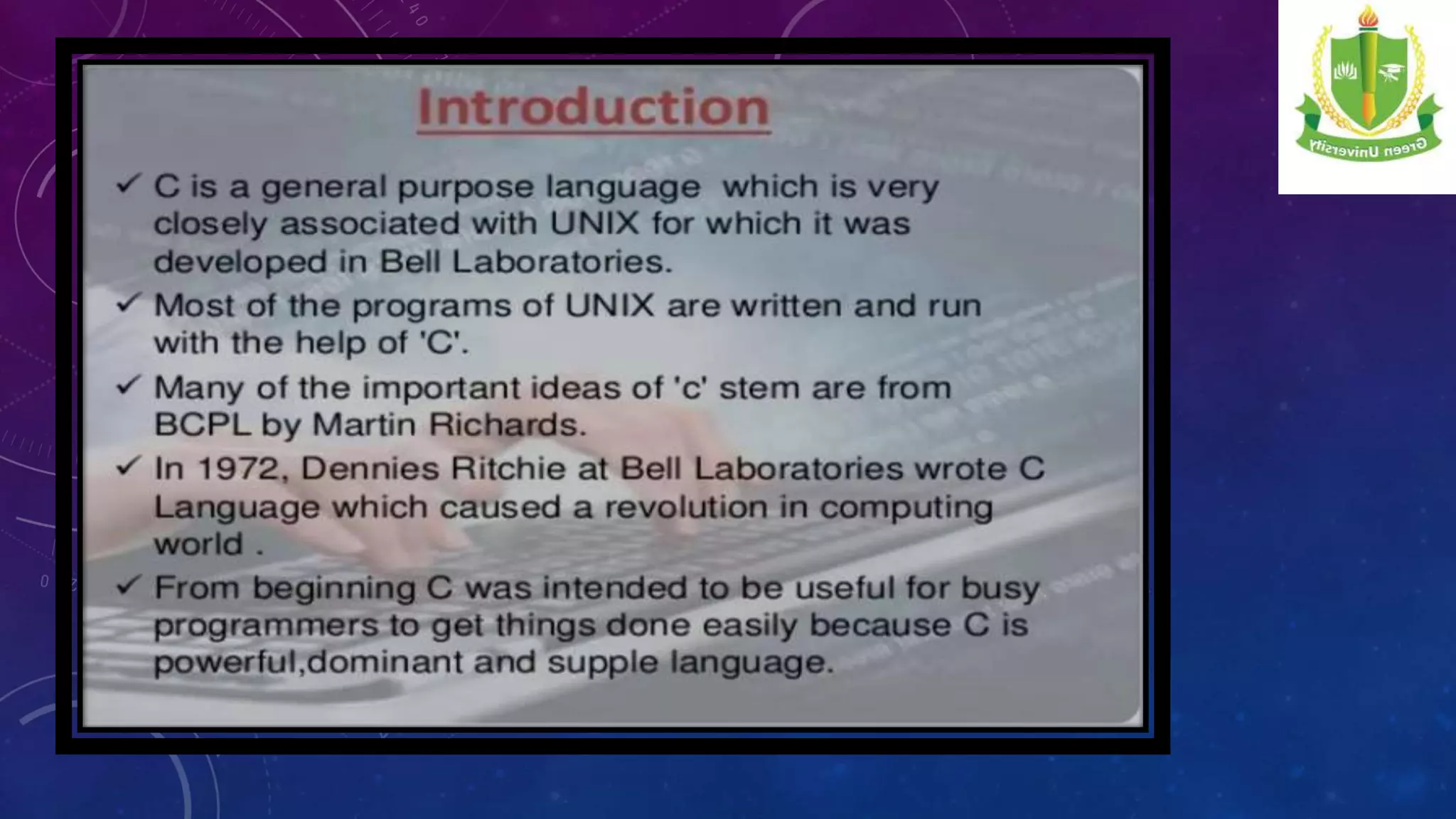 Introduction

✓ C is a general purpose language which is very closely associated with UNIX for which it was developed in Bell Laboratories.

✓ Most of the programs of UNIX are written and run with the help of 'C'.

✓ Many of the important ideas of 'c' stem are from BCPL by Martin Richards.

✓ In 1972, Dennies Ritchie at Bell Laboratories wrote C Language which caused a revolution in computing world .

✓ From beginning C was intended to be useful for busy programmers to get things done easily because C is powerful,dominant and supple language.

Green University